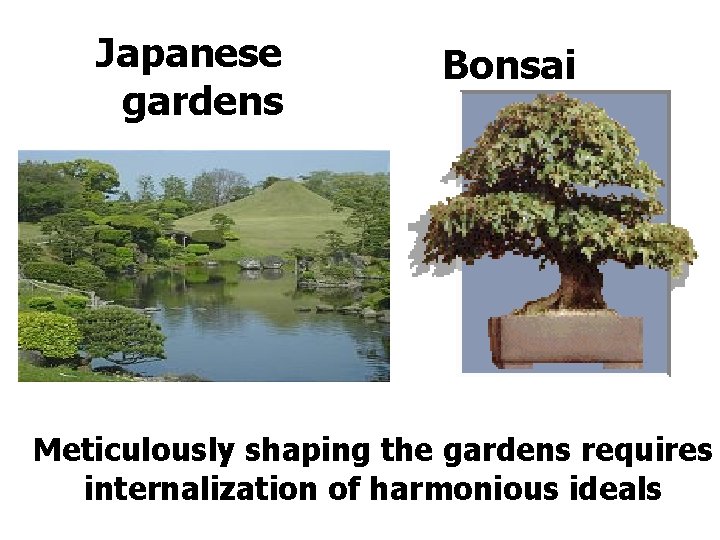 Japanese gardens

Bonsai

Meticulously shaping the gardens requires internalization of harmonious ideals